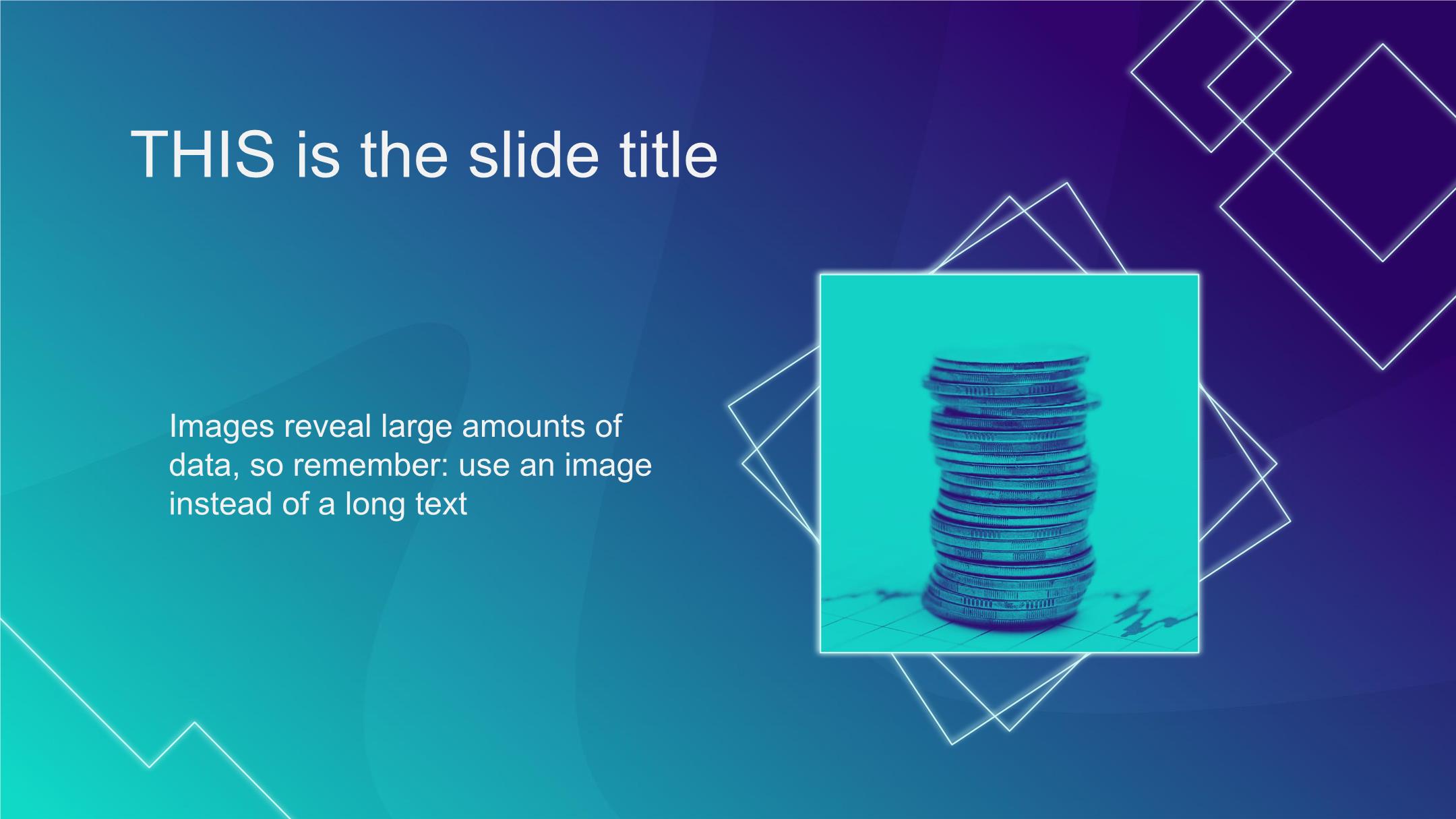 THIS is the slide title

Images reveal large amounts of data, so remember: use an image instead of a long text